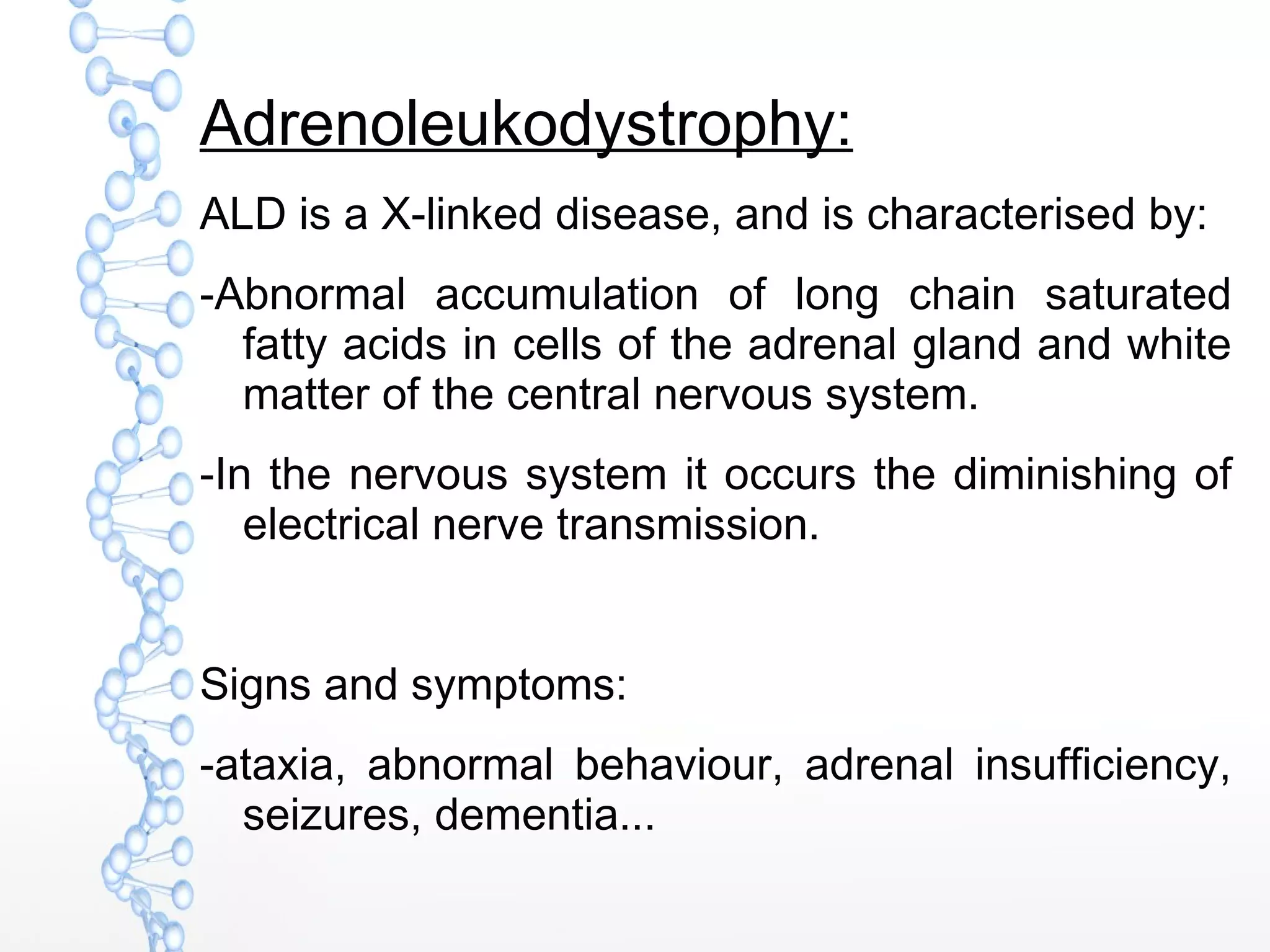 Adrenoleukodystrophy:

ALD is a X-linked disease, and is characterised by:

-Abnormal accumulation of long chain saturated fatty acids in cells of the adrenal gland and white matter of the central nervous system.

-In the nervous system it occurs the diminishing of electrical nerve transmission.

Signs and symptoms:

-ataxia, abnormal behaviour, adrenal insufficiency, seizures, dementia...